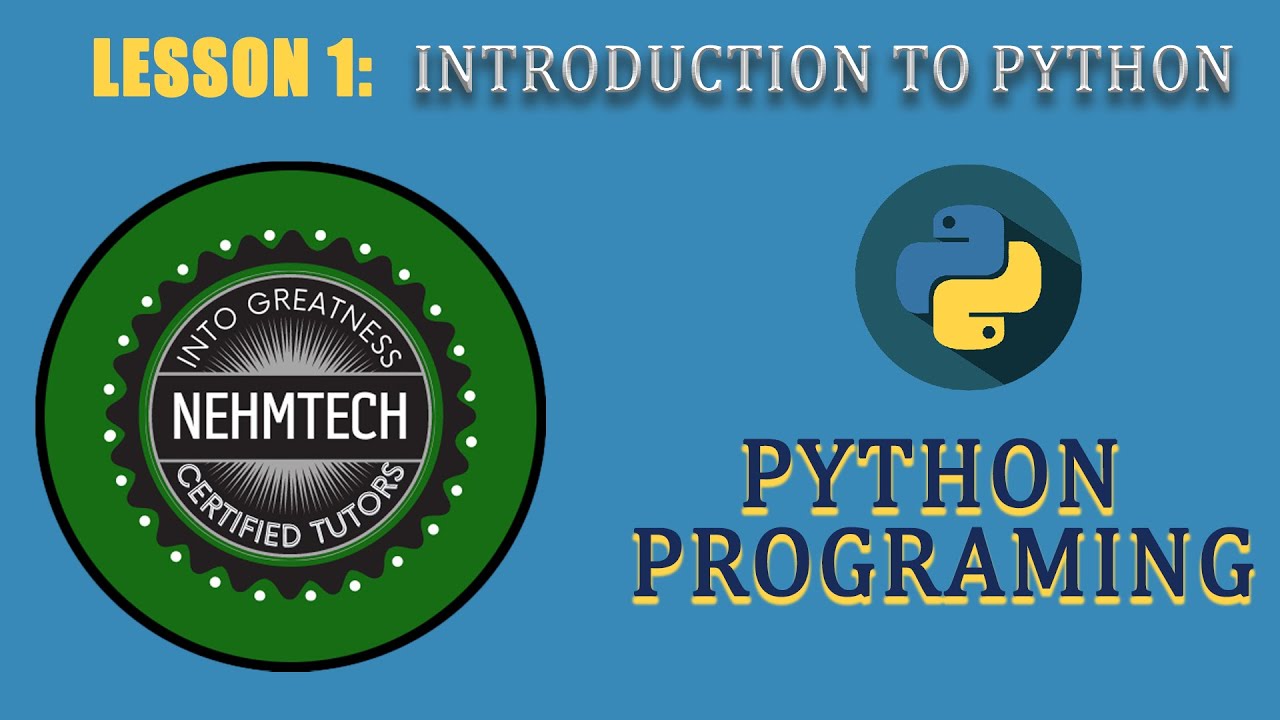 LESSON 1: INTRODUCTION TO PYTHON

INTO GREATNESS
NEHMTECH
CERTIFIED TUTORS

PYTHON
PROGRAMING